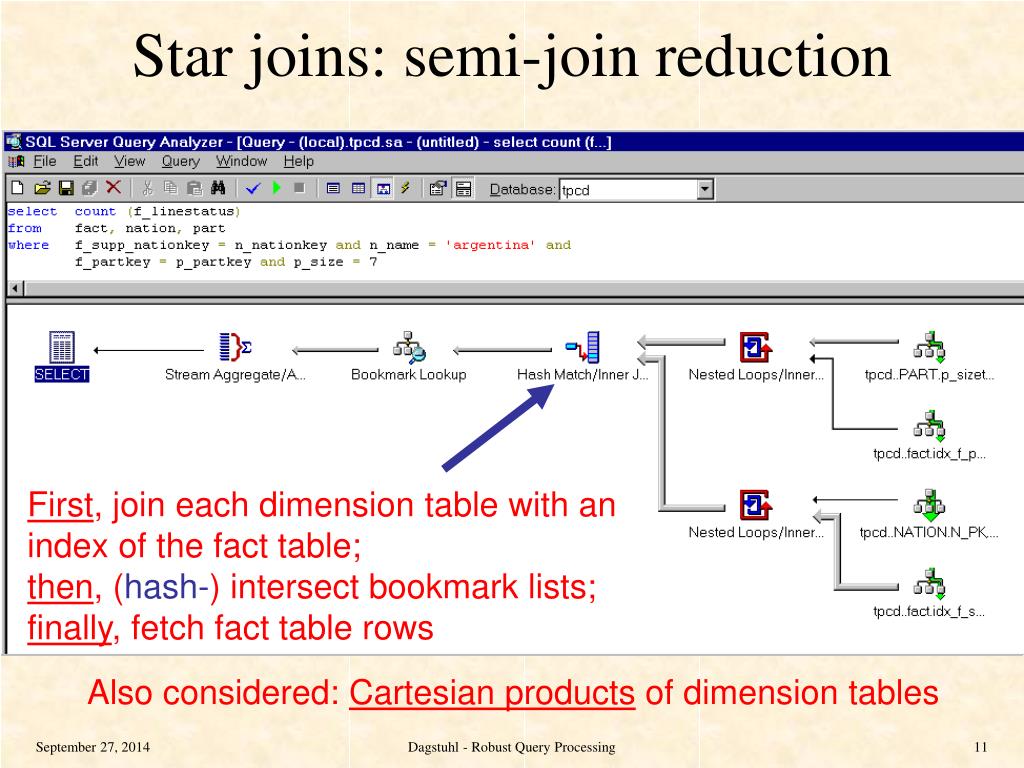 Star joins: semi-join reduction

SQL Server Query Analyzer - [Query - (local).tpcd.sa - (untitled) - select count (f...]

File Edit View Query Window Help

Database: tpcd

select count (f_linestatus)
from fact, nation, part
where f_supp_nationkey = n_nationkey and n_name = 'argentina' and
f_partkey = p_partkey and p_size = 7

SELECT

Stream Aggregate/A...

Bookmark Lookup

Hash Match/Inner J...

Nested Loops/Inner...

tpcd..PART.p_sizet...

tpcd..fact.idx_f_p...

Nested Loops/Inner...

tpcd..NATION.N_PK,...

tpcd..fact.idx_f_s...

First, join each dimension table with an index of the fact table;
then, (hash-) intersect bookmark lists;
finally, fetch fact table rows

Also considered: Cartesian products of dimension tables

September 27, 2014

Dagstuhl - Robust Query Processing

11